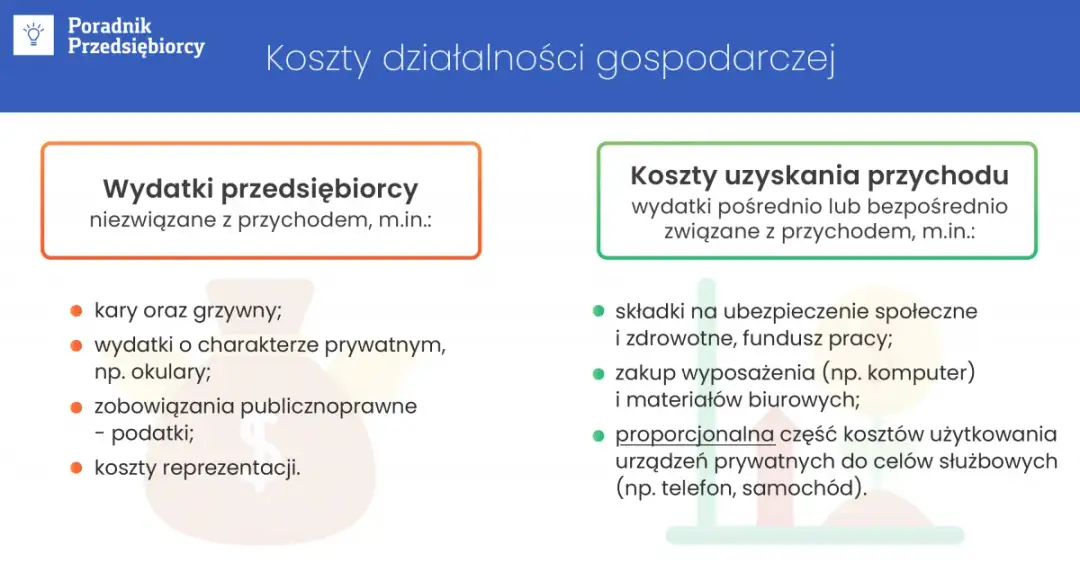 Poradnik Przedsiębiorcy

Koszty działalności gospodarczej

Wydatki przedsiębiorcy
niezwiązane z przychodem, m.in.:

- kary oraz grzywny;
- wydatki o charakterze prywatnym, np. okulary;
- zobowiązania publicznoprawne - podatki;
- koszty reprezentacji.

Koszty uzyskania przychodu
wydatki pośrednio lub bezpośrednio związane z przychodem, m.in.:

- składki na ubezpieczenie społeczne i zdrowotne, fundusz pracy;
- zakup wyposażenia (np. komputer) i materiałów biurowych;
- proporcjonalna część kosztów użytkowania urządzeń prywatnych do celów służbowych (np. telefon, samochód).